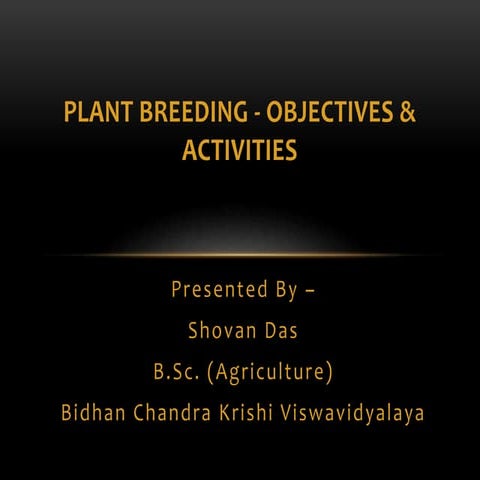 PLANT BREEDING - OBJECTIVES & ACTIVITIES

Presented By –

Shovan Das

B.Sc. (Agriculture)

Bidhan Chandra Krishi Viswavidyalaya